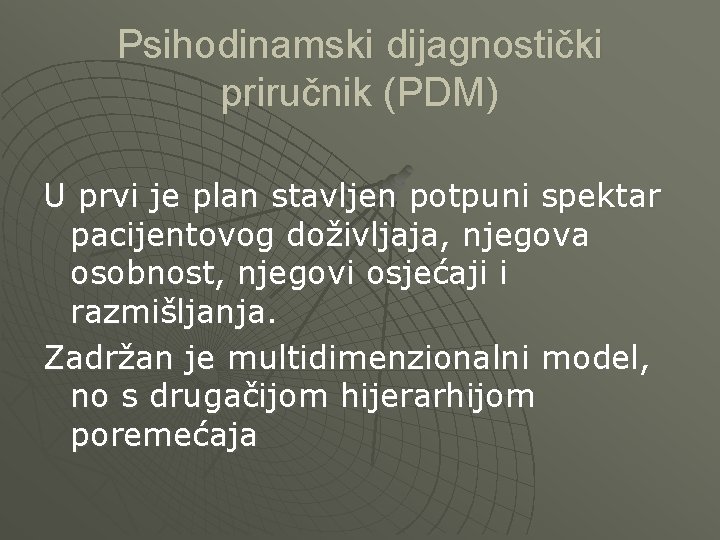 Psihodinamski dijagnostički priručnik (PDM)

U prvi je plan stavljen potpuni spektar pacijentovog doživljaja, njegova osobnost, njegovi osjećaji i razmišljanja.

Zadržan je multidimenzionalni model, no s drugačijom hijerarhijom poremećaja